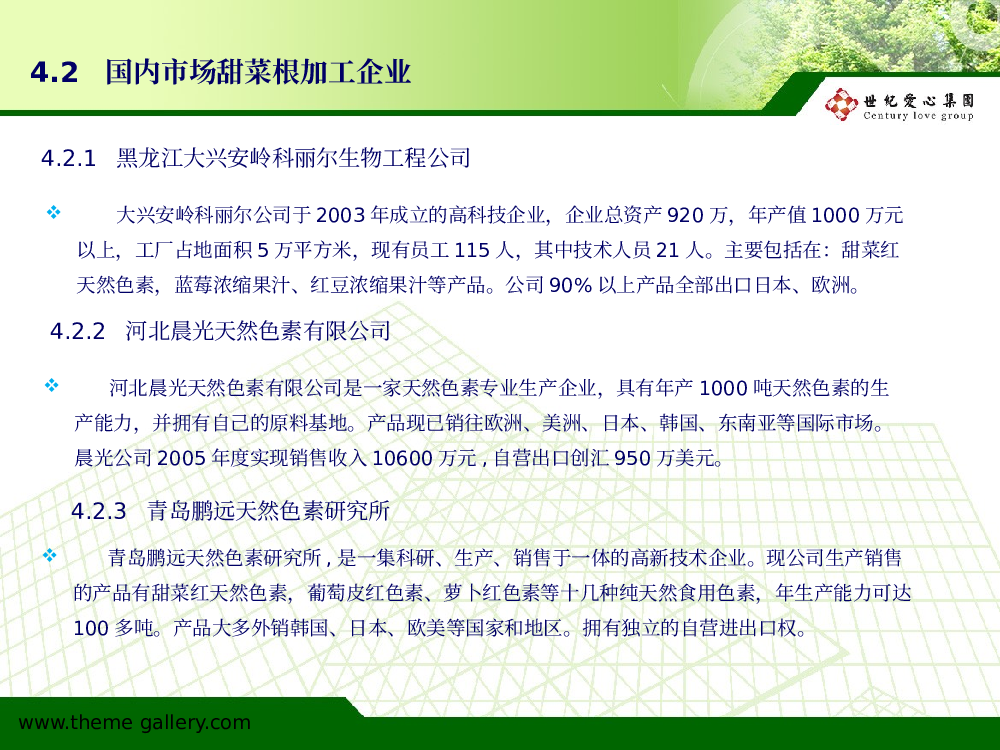 4.2 国内市场甜菜根加工企业

世纪爱心集团
Century love group

4.2.1 黑龙江大兴安岭科丽尔生物工程公司

❖ 大兴安岭科丽尔公司于 2003 年成立的高科技企业，企业总资产 920 万，年产值 1000 万元以上，工厂占地面积 5 万平方米，现有员工 115 人，其中技术人员 21 人。主要包括在：甜菜红天然色素，蓝莓浓缩果汁、红豆浓缩果汁等产品。公司 90% 以上产品全部出口日本、欧洲。

4.2.2 河北晨光天然色素有限公司

❖ 河北晨光天然色素有限公司是一家天然色素专业生产企业，具有年产 1000 吨天然色素的生产能力，并拥有自己的原料基地。产品现已销往欧洲、美洲、日本、韩国、东南亚等国际市场。晨光公司 2005 年度实现销售收入 10600 万元 , 自营出口创汇 950 万美元。

4.2.3 青岛鹏远天然色素研究所

❖ 青岛鹏远天然色素研究所 , 是一集科研、生产、销售于一体的高新技术企业。现公司生产销售的产品有甜菜红天然色素，葡萄皮红色素、萝卜红色素等十几种纯天然食用色素，年生产能力可达 100 多吨。产品大多外销韩国、日本、欧美等国家和地区。拥有独立的自营进出口权。

www.theme gallery.com